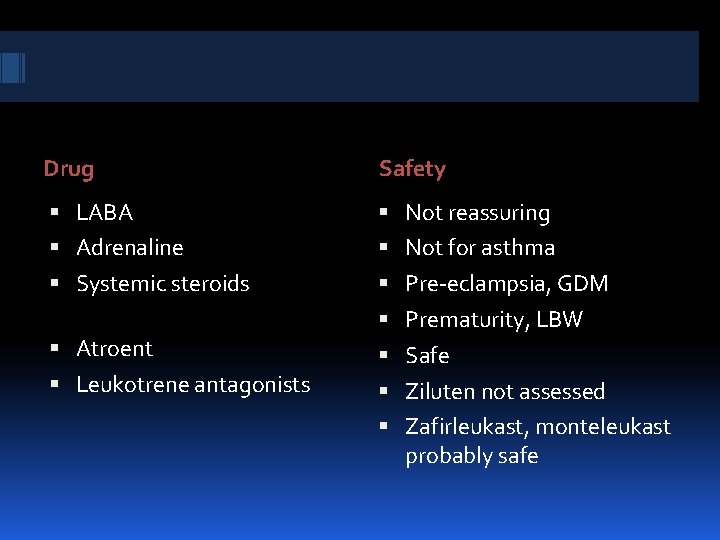 Drug

- LABA
- Adrenaline
- Systemic steroids

- Atroent
- Leukotrene antagonists

Safety

- Not reassuring
- Not for asthma
- Pre-eclampsia, GDM
- Prematurity, LBW
- Safe
- Ziluten not assessed
- Zafirleukast, monteleukast probably safe